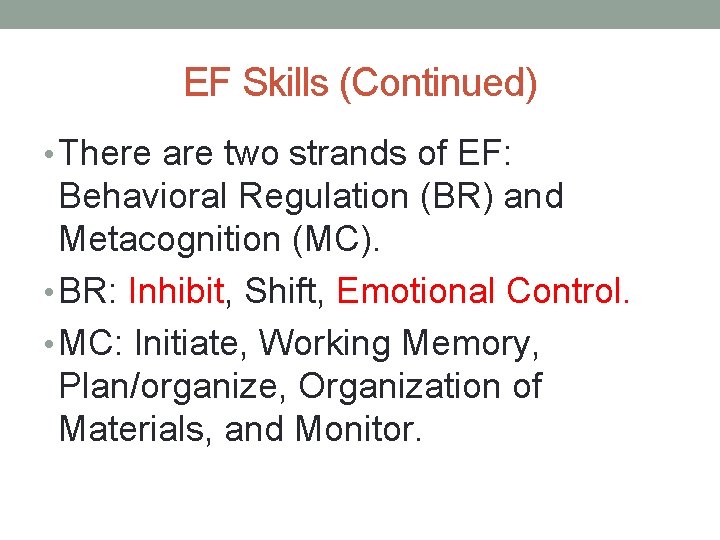 EF Skills (Continued)

• There are two strands of EF: Behavioral Regulation (BR) and Metacognition (MC).

• BR: Inhibit, Shift, Emotional Control.

• MC: Initiate, Working Memory, Plan/organize, Organization of Materials, and Monitor.